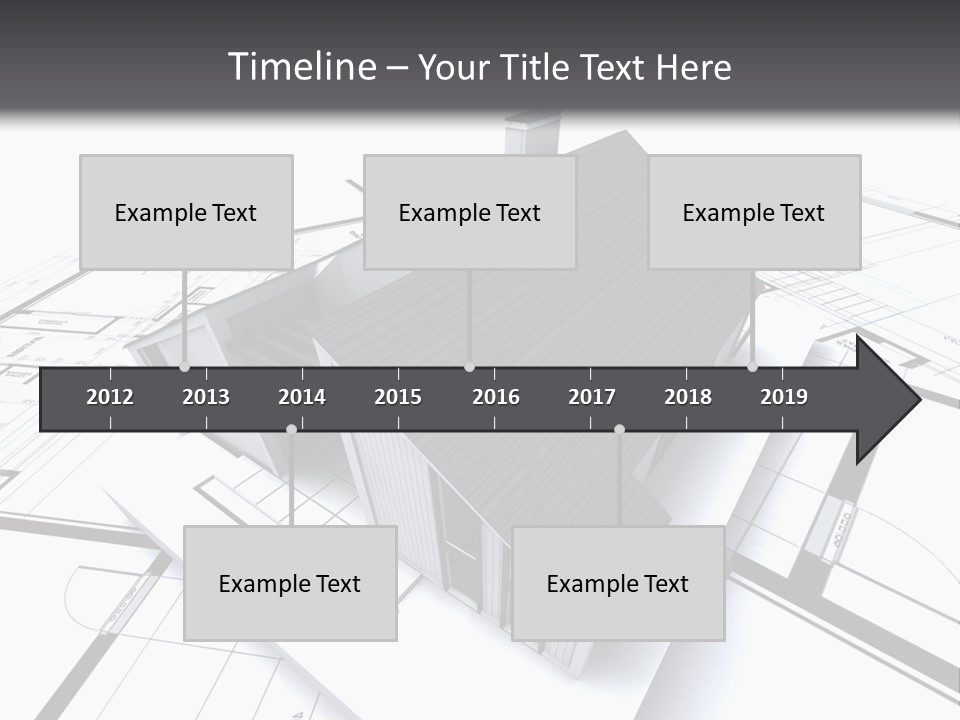 Timeline – Your Title Text Here

Example Text

Example Text

Example Text

2012 2013 2014 2015 2016 2017 2018 2019

Example Text

Example Text